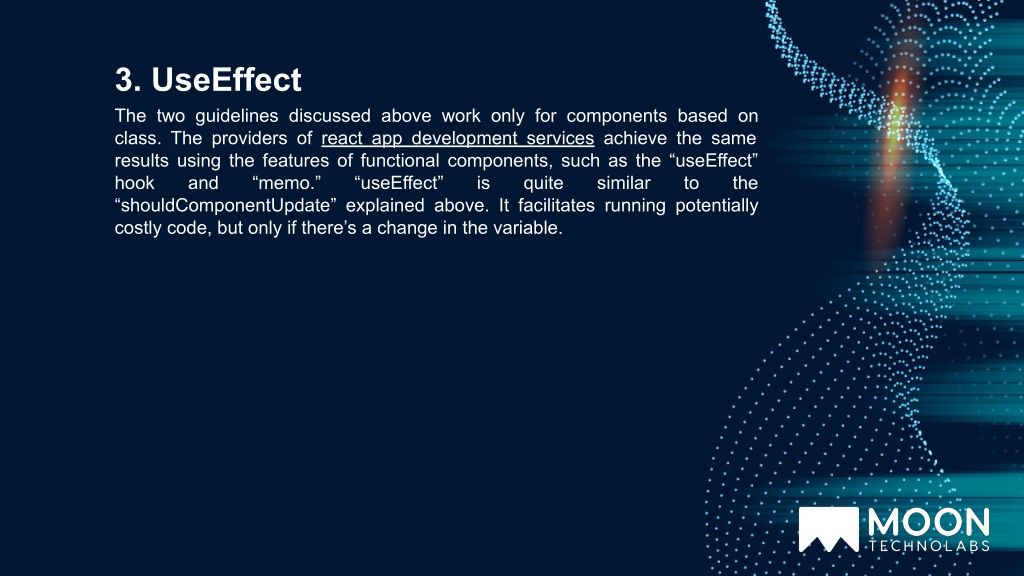 3. UseEffect

The two guidelines discussed above work only for components based on class. The providers of react app development services achieve the same results using the features of functional components, such as the “useEffect” hook and “memo.” “useEffect” is quite similar to the “shouldComponentUpdate” explained above. It facilitates running potentially costly code, but only if there’s a change in the variable.

MOON
TECHNOLABS